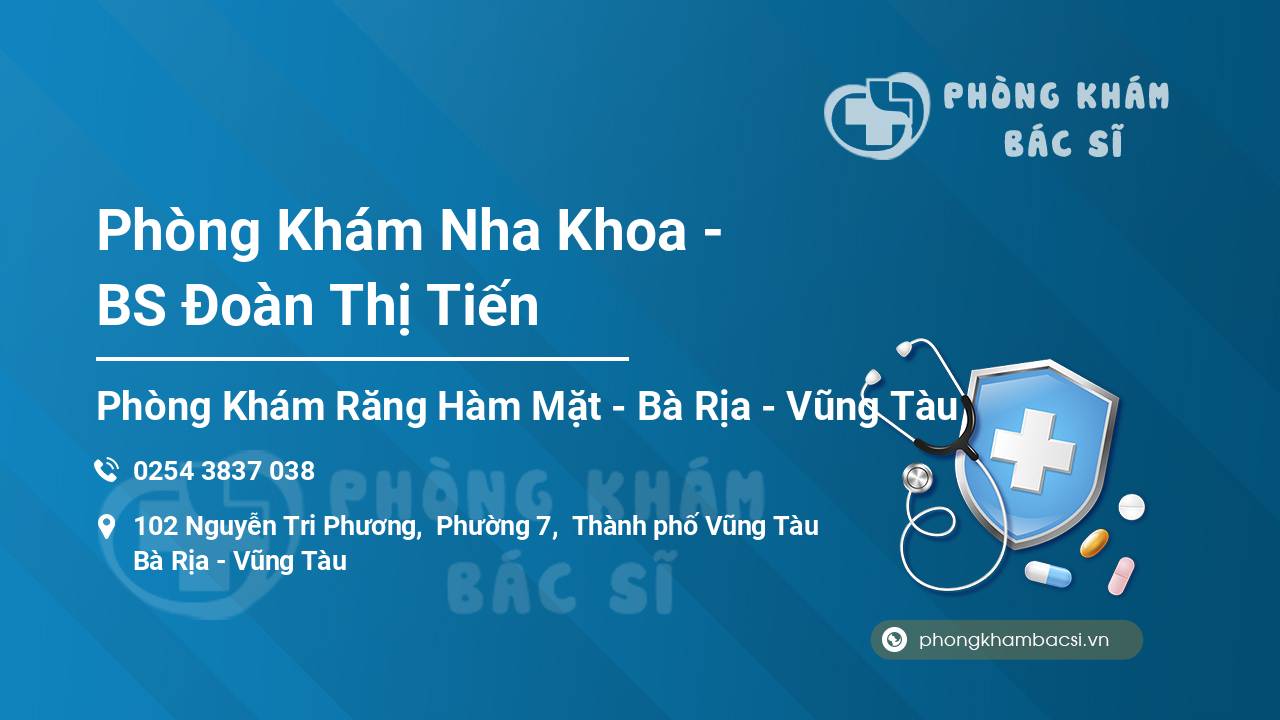 PHÒNG KHÁM BÁC SĨ

Phòng Khám Nha Khoa - BS Đoàn Thị Tiến

Phòng Khám Răng Hàm Mặt - Bà Rịa - Vũng Tàu

0254 3837 038

102 Nguyễn Tri Phương, Phường 7, Thành phố Vũng Tàu Bà Rịa - Vũng Tàu

PHÒNG KHÁM BÁC SĨ

phongkhambacsi.vn